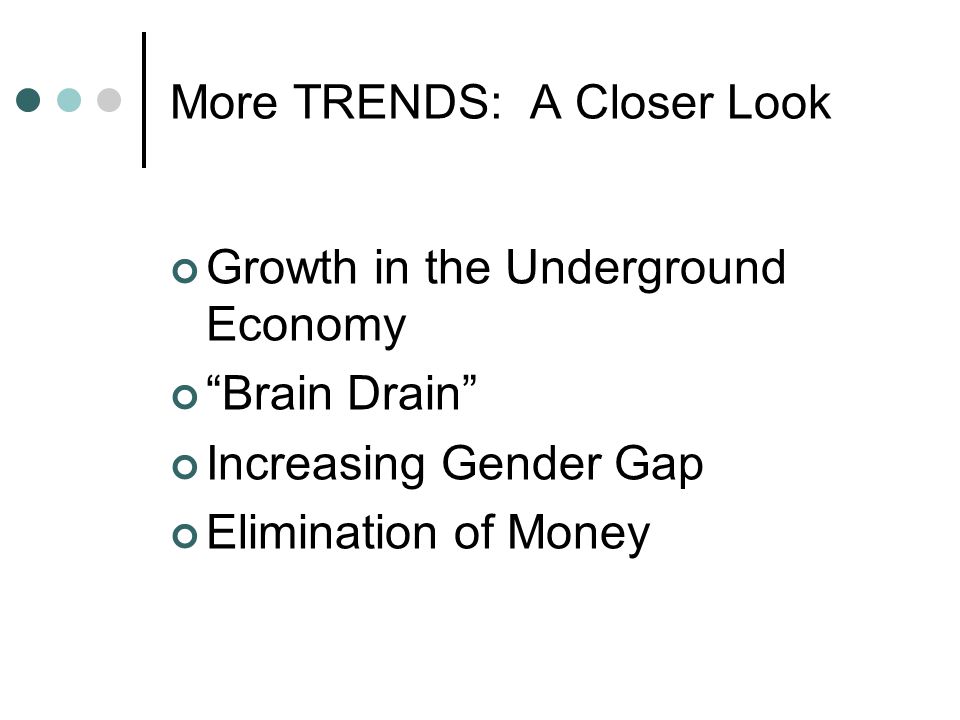 More TRENDS:  A Closer Look

Growth in the Underground Economy
“Brain Drain”
Increasing Gender Gap
Elimination of Money